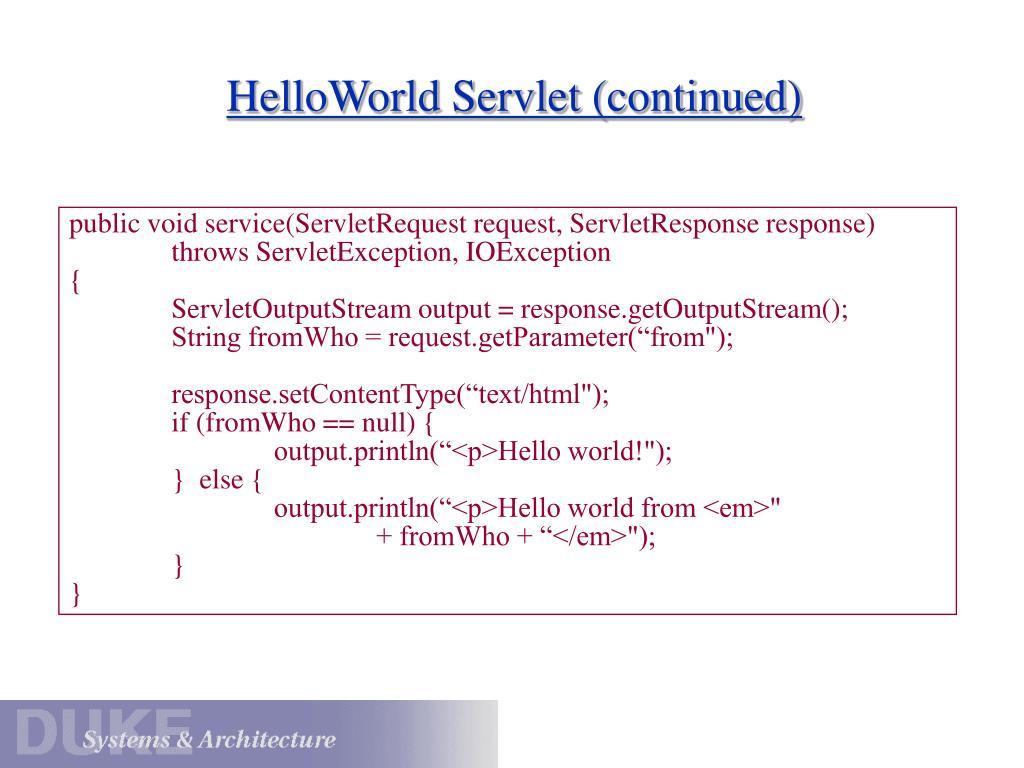 HelloWorld Servlet (continued)

public void service(ServletRequest request, ServletResponse response)
throws ServletException, IOException
{
ServletOutputStream output = response.getOutputStream();
String fromWho = request.getParameter(“from");

response.setContentType(“text/html");
if (fromWho == null) {
output.println(“<p>Hello world!");
} else {
output.println(“<p>Hello world from <em>"
+ fromWho + “</em>");
}
}

DUKE Systems & Architecture